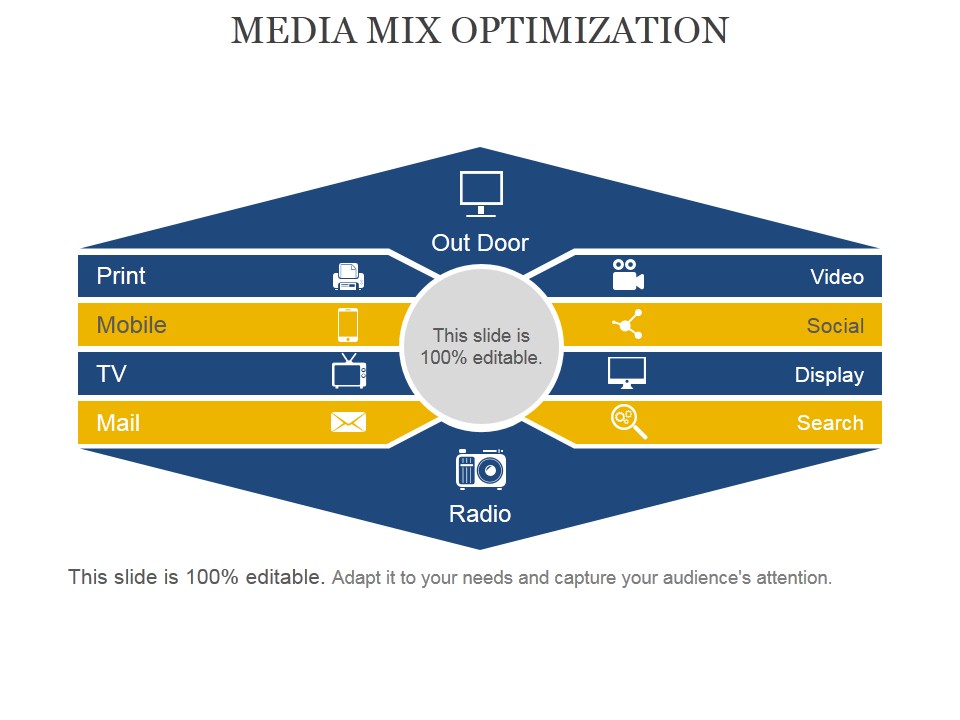 MEDIA MIX OPTIMIZATION

Out Door

Print

Mobile

TV

Mail

This slide is 100% editable.

Video

Social

Display

Search

Radio

This slide is 100% editable. Adapt it to your needs and capture your audience's attention.